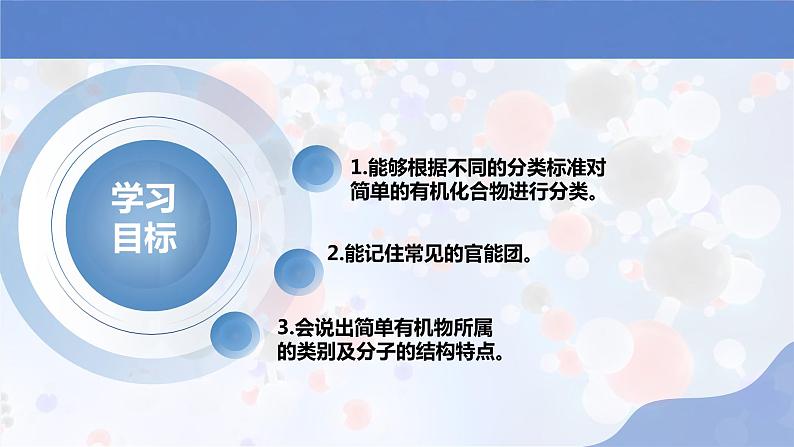 学习目标

1.能够根据不同的分类标准对简单的有机化合物进行分类。

2.能记住常见的官能团。

3.会说出简单有机物所属的类别及分子的结构特点。